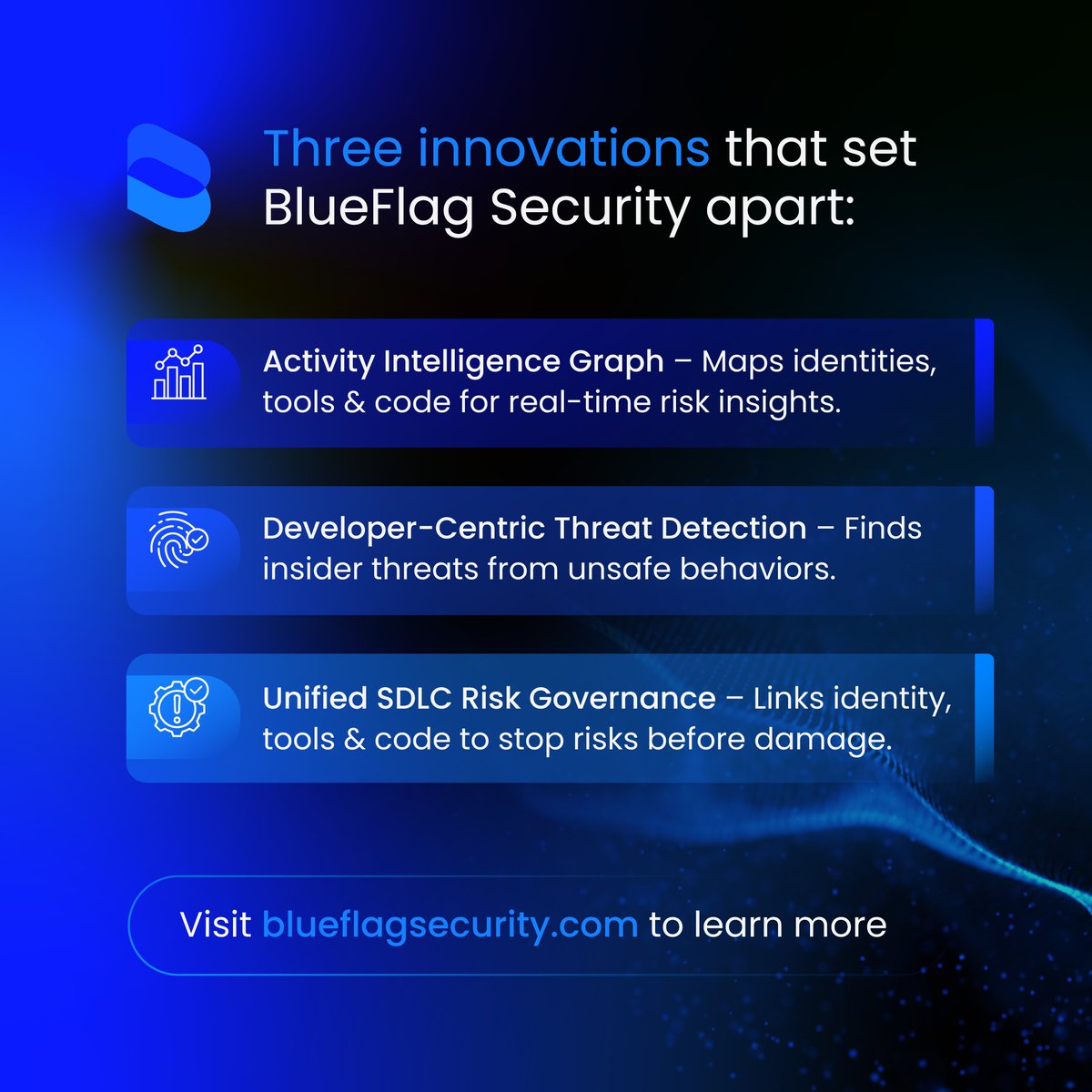 Three innovations that set BlueFlag Security apart:

Activity Intelligence Graph – Maps identities, tools & code for real-time risk insights.

Developer-Centric Threat Detection – Finds insider threats from unsafe behaviors.

Unified SDLC Risk Governance – Links identity, tools & code to stop risks before damage.

Visit blueflagsecurity.com to learn more